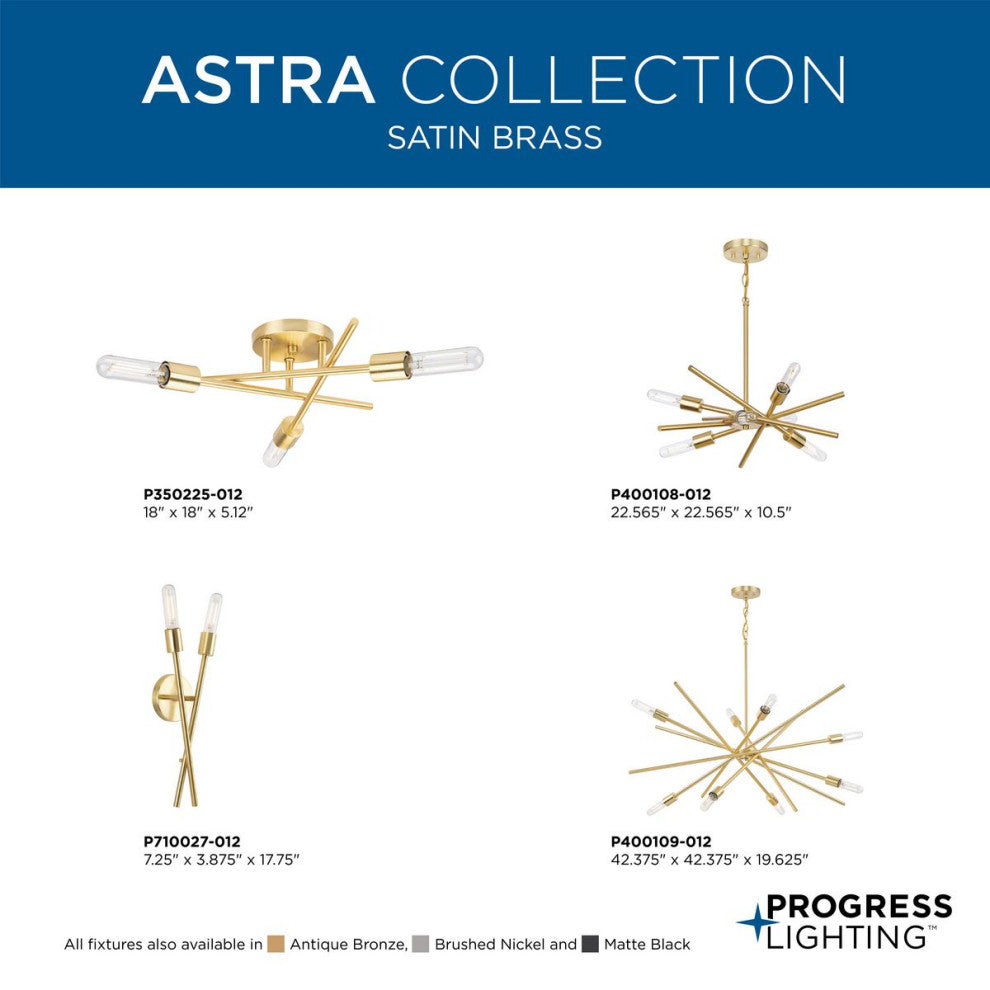 ASTRA COLLECTION
SATIN BRASS

P350225-012
18" x 18" x 5.12"

P400108-012
22.565" x 22.565" x 10.5"

P710027-012
7.25" x 3.875" x 17.75"

P400109-012
42.375" x 42.375" x 19.625"

All fixtures also available in Antique Bronze, Brushed Nickel and Matte Black

PROGRESS LIGHTING™